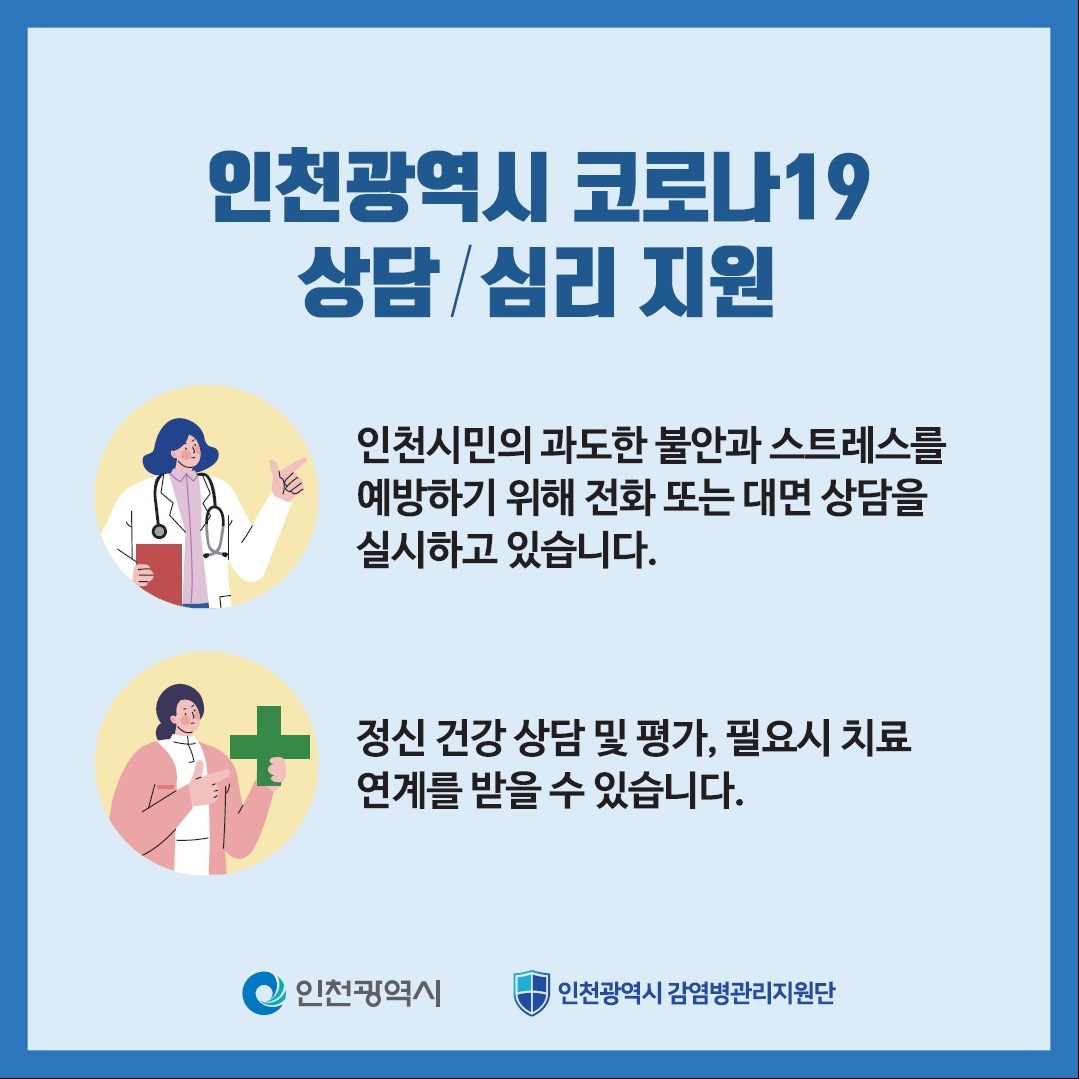 인천광역시 코로나19
상담/심리 지원

인천시민의 과도한 불안과 스트레스를 예방하기 위해 전화 또는 대면 상담을 실시하고 있습니다.

정신 건강 상담 및 평가, 필요시 치료 연계를 받을 수 있습니다.

인천광역시

인천광역시 감염병관리지원단